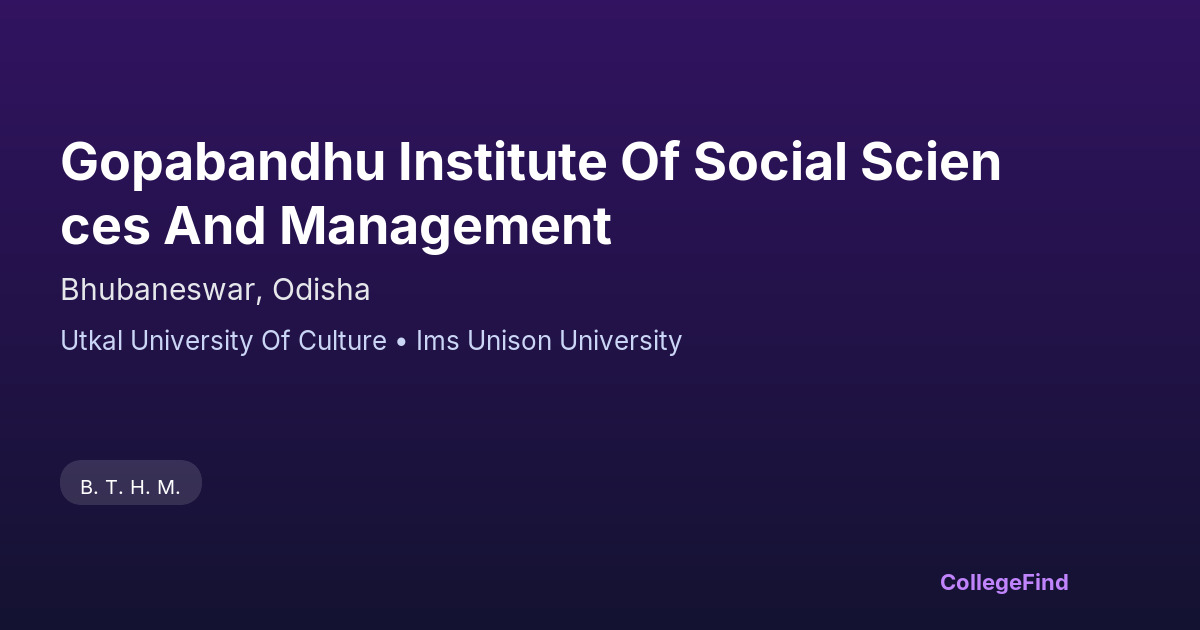 Gopabandhu Institute Of Social Sciences And Management

Bhubaneswar, Odisha

Utkal University Of Culture • Ims Unison University

B. T. H. M.

CollegeFind